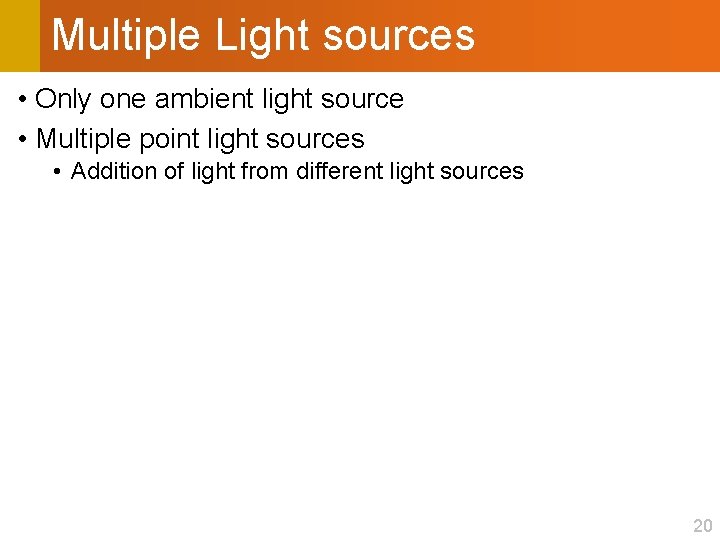 Multiple Light sources

• Only one ambient light source
• Multiple point light sources
  • Addition of light from different light sources

20